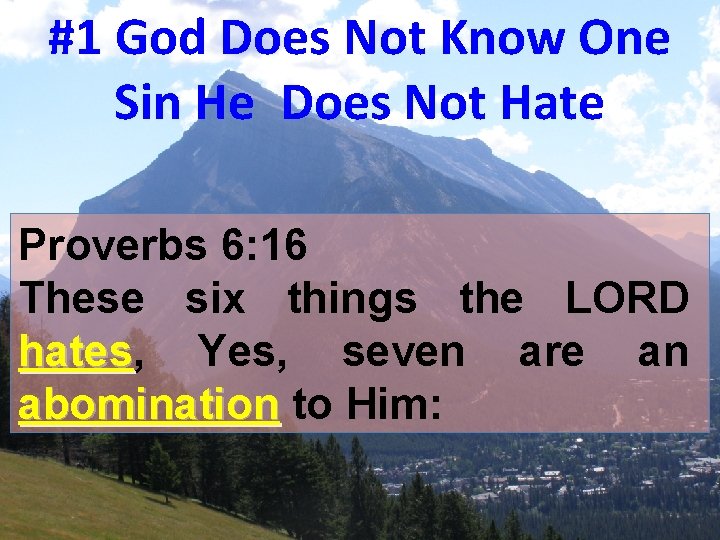 #1 God Does Not Know One Sin He Does Not Hate

Proverbs 6:16
These six things the LORD hates, Yes, seven are an abomination to Him: